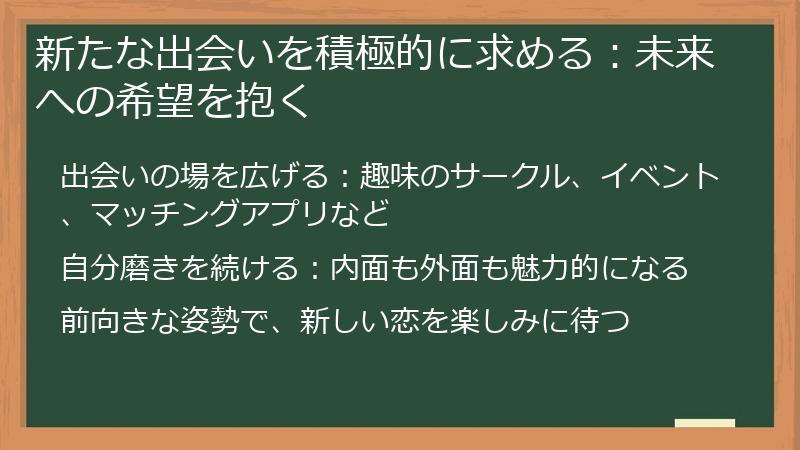 新たな出会いを積極的に求める：未来への希望を抱く

出会いの場を広げる：趣味のサークル、イベント、マッチングアプリなど

自分磨きを続ける：内面も外面も魅力的になる

前向きな姿勢で、新しい恋を楽しみに待つ